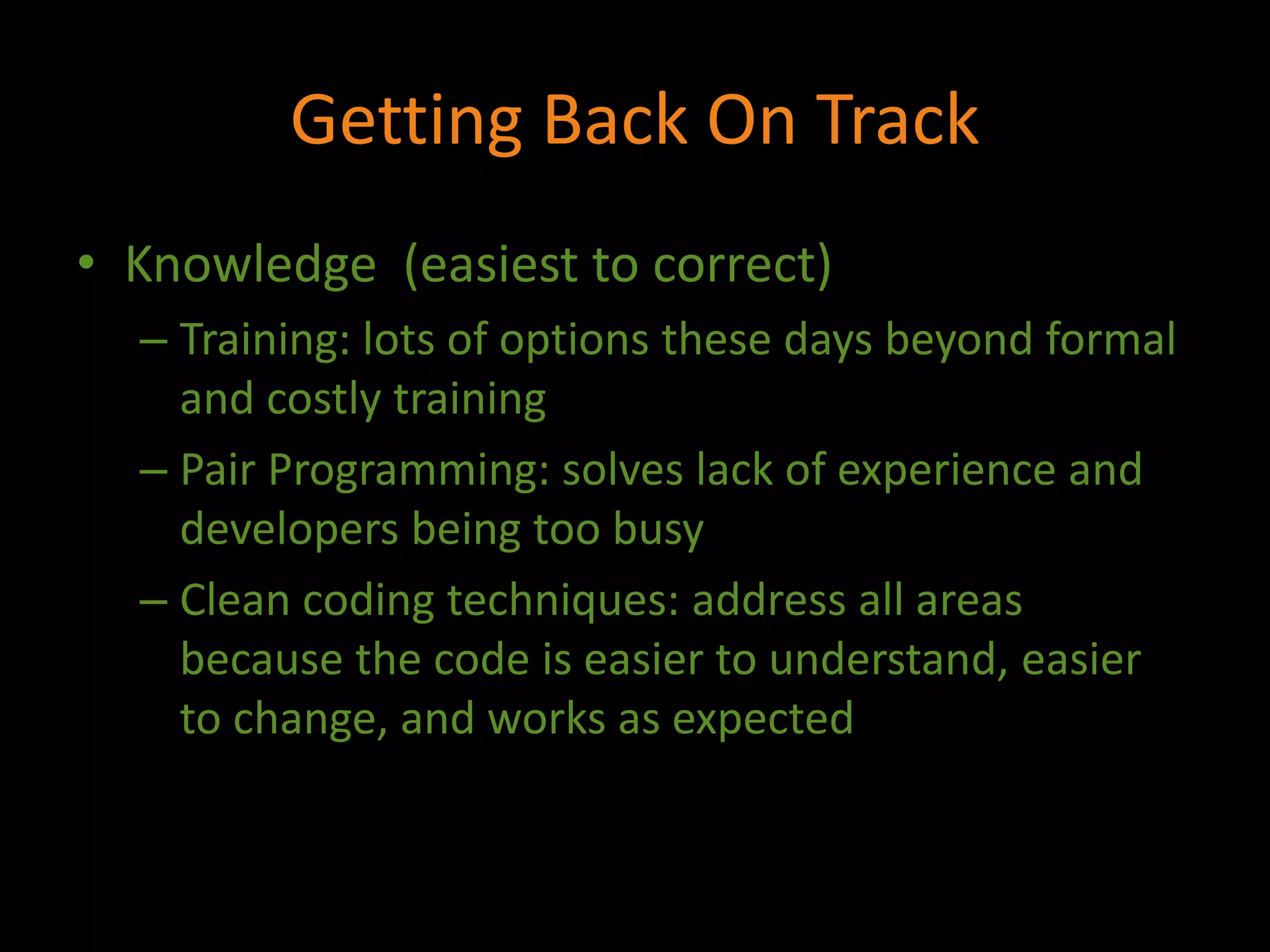 Getting Back On Track

• Knowledge (easiest to correct)
– Training: lots of options these days beyond formal and costly training
– Pair Programming: solves lack of experience and developers being too busy
– Clean coding techniques: address all areas because the code is easier to understand, easier to change, and works as expected